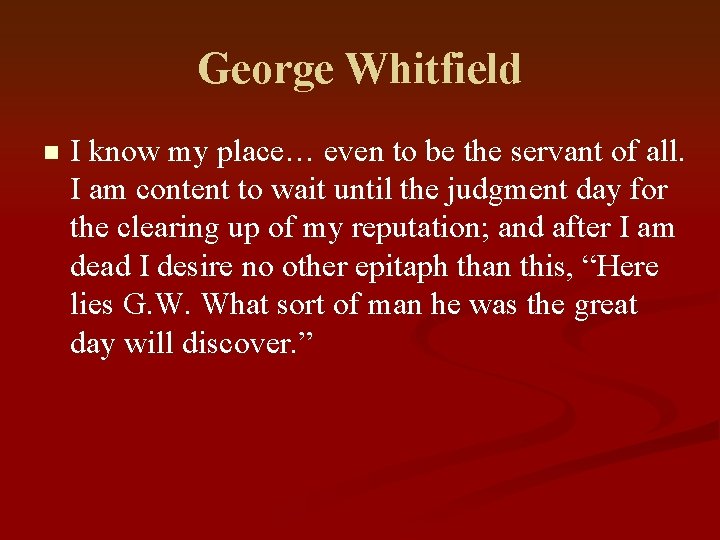 George Whitfield

I know my place… even to be the servant of all. I am content to wait until the judgment day for the clearing up of my reputation; and after I am dead I desire no other epitaph than this, “Here lies G.W. What sort of man he was the great day will discover.”